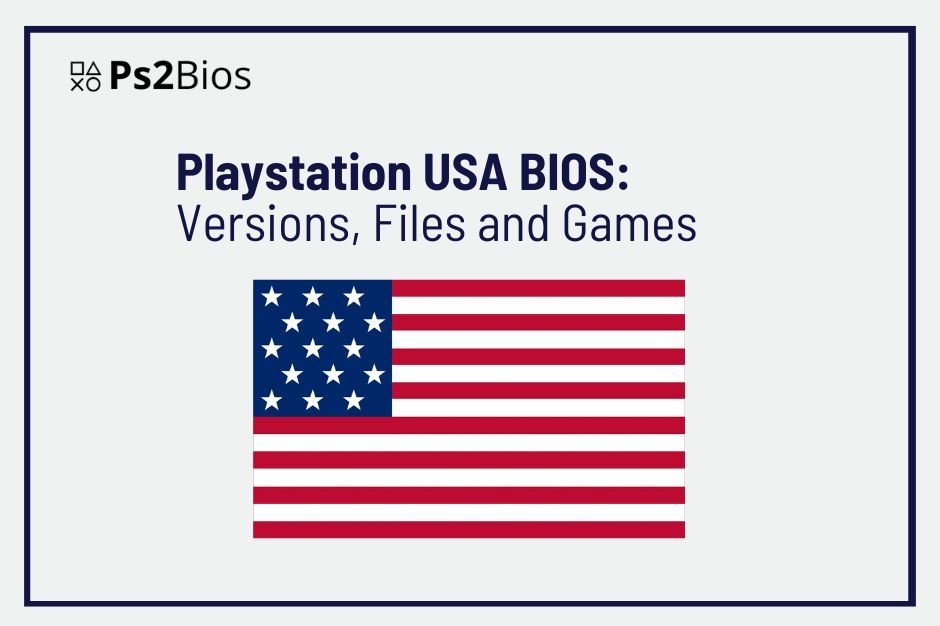 Ps2Bios

Playstation USA BIOS:
Versions, Files and Games